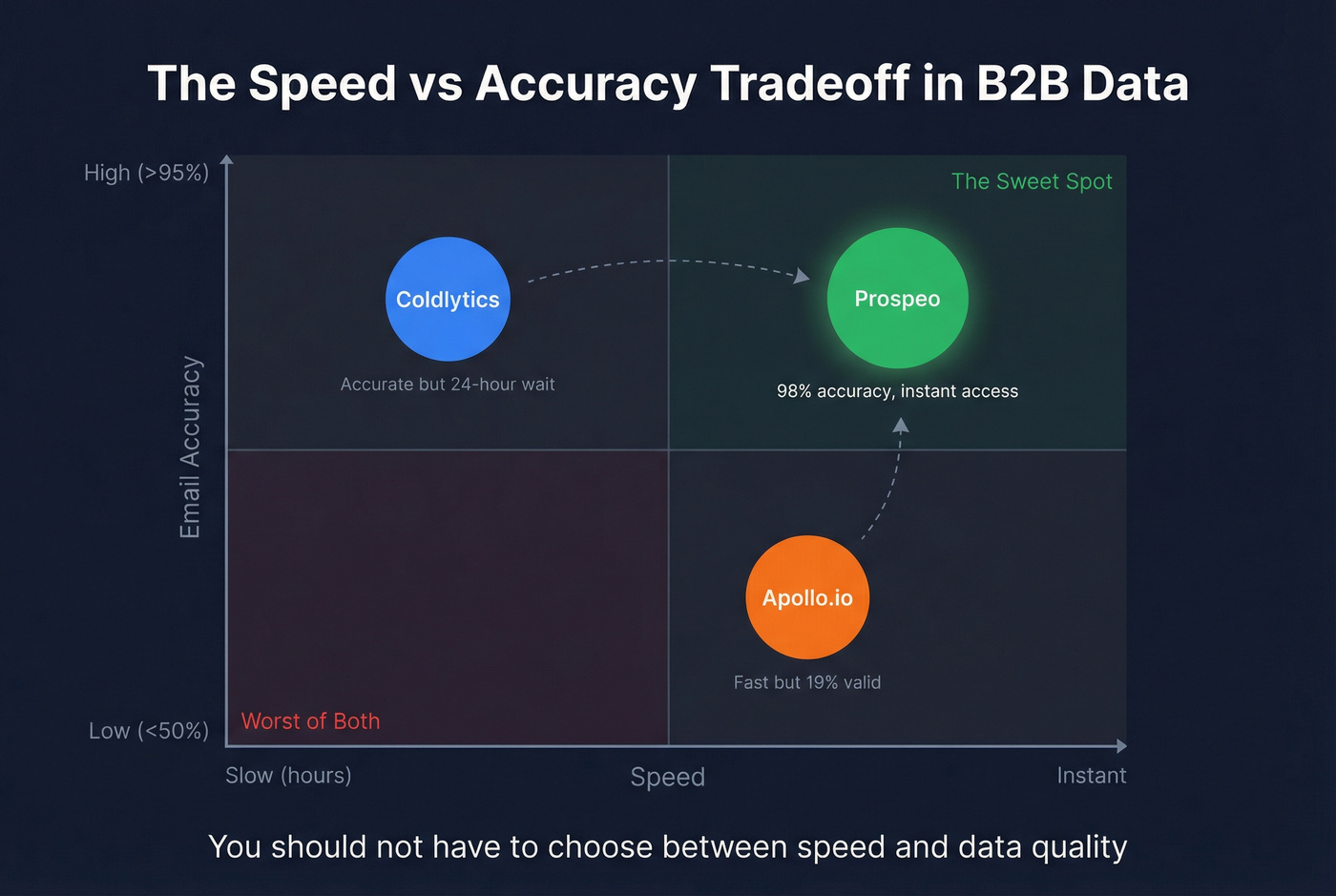 The Speed vs Accuracy Tradeoff in B2B Data

High (>95%)

The Sweet Spot

Coldlytics

Accurate but 24-hour wait

Prospeo

98% accuracy, instant access

Email Accuracy

Apollo.io

Fast but 19% valid

Low (<50%)

Worst of Both

Slow (hours)

Speed

Instant

You should not have to choose between speed and data quality